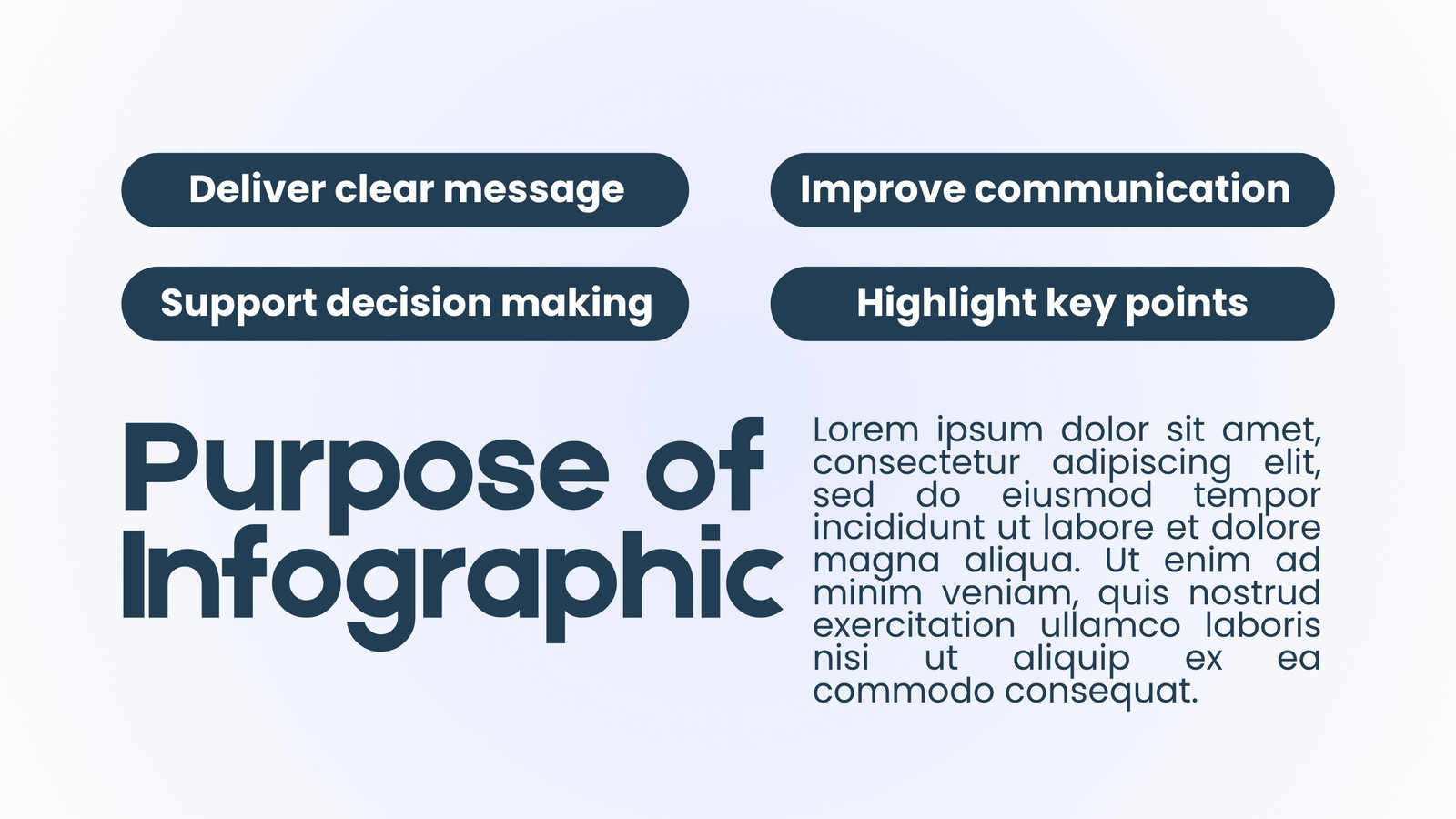 Deliver clear message

Improve communication

Support decision making

Highlight key points

Purpose of Infographic

Lorem ipsum dolor sit amet, consectetur adipiscing elit, sed do eiusmod tempor incididunt ut labore et dolore magna aliqua. Ut enim ad minim veniam, quis nostrud exercitation ullamco laboris nisi ut aliquip ex ea commodo consequat.